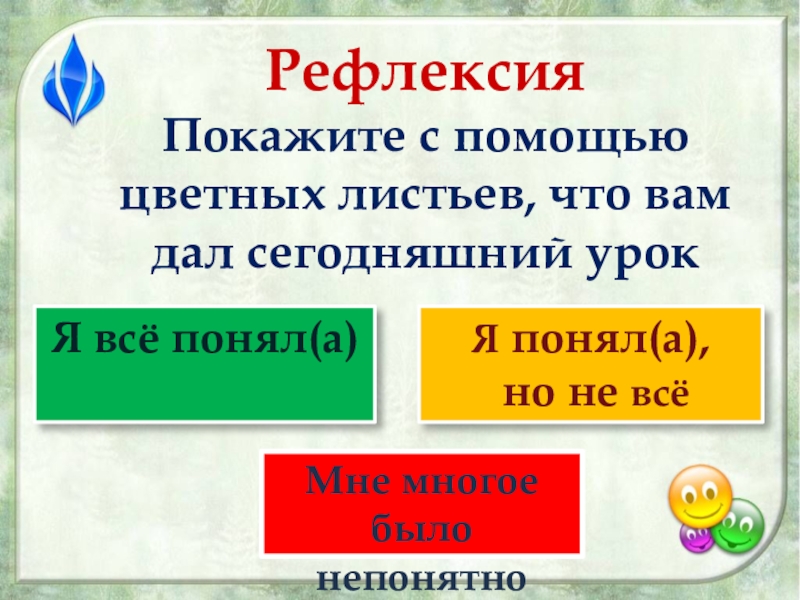 Рефлексия

Покажите с помощью цветных листьев, что вам дал сегодняшний урок

Я всё понял(а)

Я понял(а), но не всё

Мне многое было непонятно